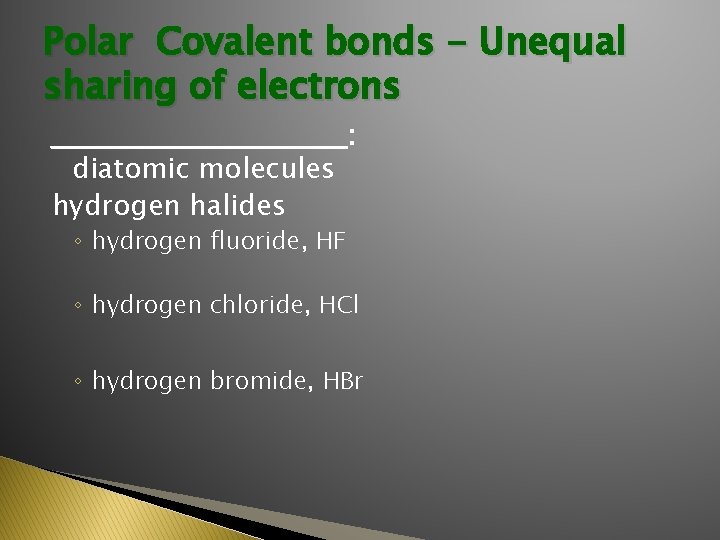 Polar Covalent bonds – Unequal sharing of electrons

____________________:
diatomic molecules
hydrogen halides
◦ hydrogen fluoride, HF

◦ hydrogen chloride, HCl

◦ hydrogen bromide, HBr